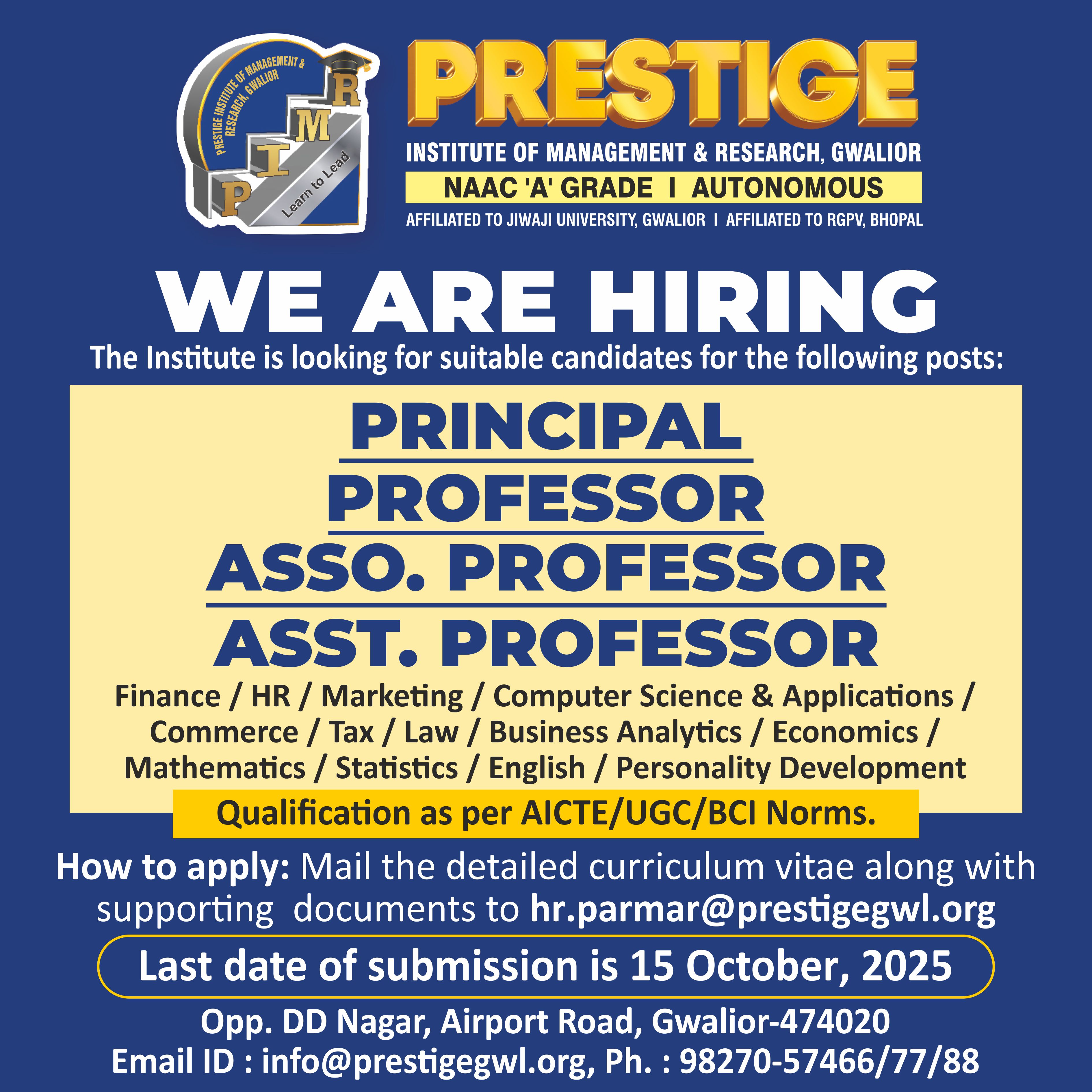 PRESTIGE INSTITUTE OF MANAGEMENT & RESEARCH, GWALIOR

P I M R

Learn to Lead

PRESTIGE

INSTITUTE OF MANAGEMENT & RESEARCH, GWALIOR

NAAC 'A' GRADE I AUTONOMOUS

AFFILIATED TO JIWAJI UNIVERSITY, GWALIOR I AFFILIATED TO RGPV, BHOPAL

WE ARE HIRING

The Institute is looking for suitable candidates for the following posts:

PRINCIPAL

PROFESSOR

ASSO. PROFESSOR

ASST. PROFESSOR

Finance / HR / Marketing / Computer Science & Applications / Commerce / Tax / Law / Business Analytics / Economics / Mathematics / Statistics / English / Personality Development

Qualification as per AICTE/UGC/BCI Norms.

How to apply: Mail the detailed curriculum vitae along with supporting documents to hr.parmar@prestigegwl.org

Last date of submission is 15 October, 2025

Opp. DD Nagar, Airport Road, Gwalior-474020

Email ID : info@prestigegwl.org, Ph. : 98270-57466/77/88